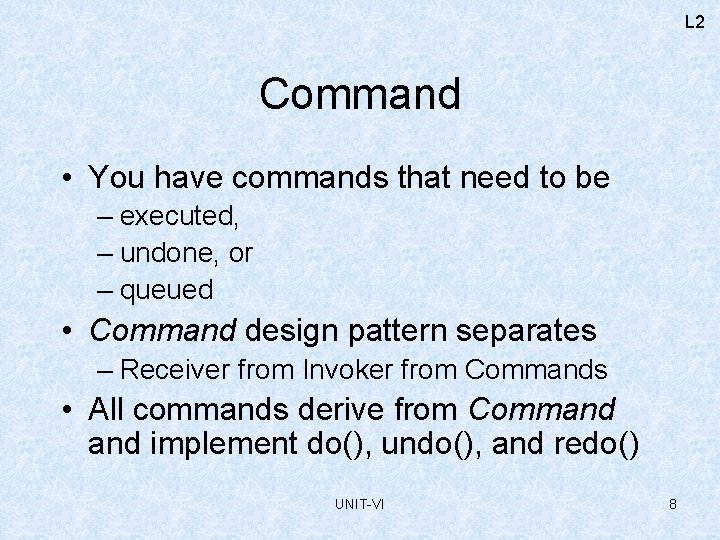 L2

Command

• You have commands that need to be
– executed,
– undone, or
– queued
• Command design pattern separates
– Receiver from Invoker from Commands
• All commands derive from Command and implement do(), undo(), and redo()

UNIT-VI

8